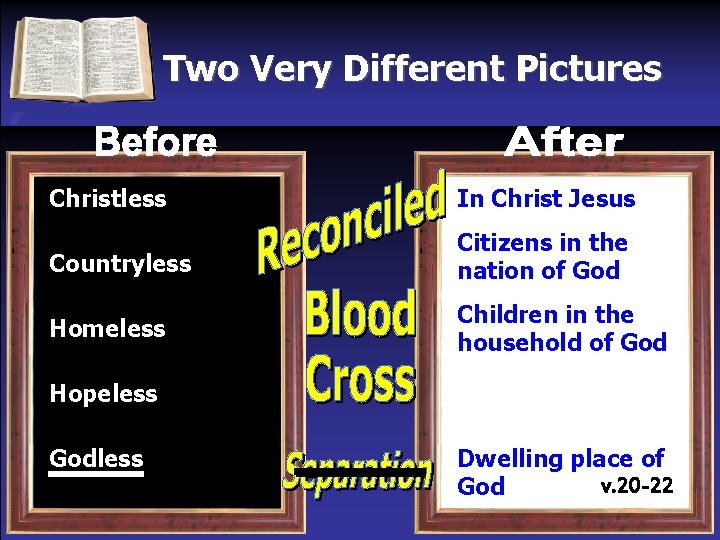 Two Very Different Pictures

Before

Christless

Countryless

Homeless

Hopeless

Godless

Reconciled

Blood

Cross

Separation

After

In Christ Jesus

Citizens in the nation of God

Children in the household of God

Dwelling place of God

v.20-22